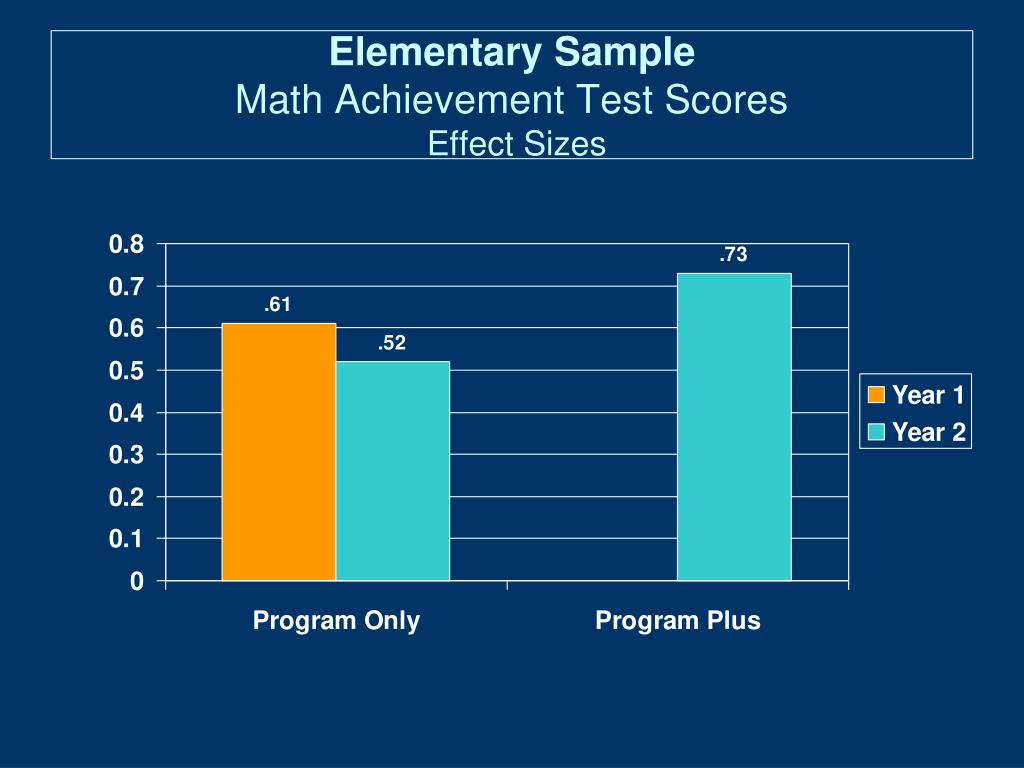 Elementary Sample
Math Achievement Test Scores
Effect Sizes

0.8
0.7
0.6
0.5
0.4
0.3
0.2
0.1
0

.61
.52
.73

Program Only
Program Plus

Year 1
Year 2